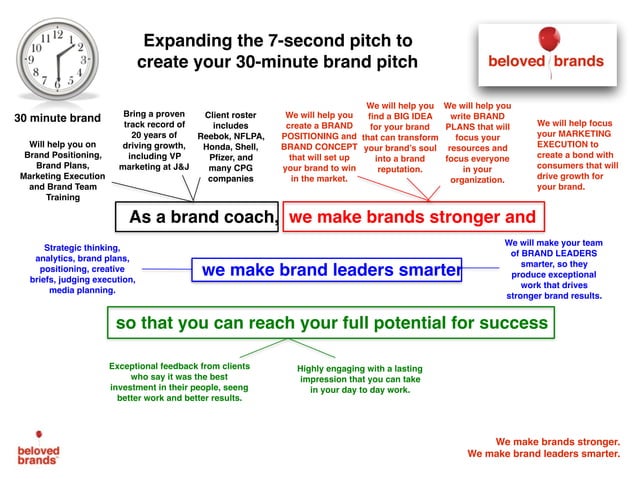 12 1 2 3 4 5 6 7 8 9 10 11

Expanding the 7-second pitch to create your 30-minute brand pitch

beloved brands

30 minute brand

Will help you on Brand Positioning, Brand Plans, Marketing Execution and Brand Team Training

Bring a proven track record of 20 years of driving growth, including VP marketing at J&J

Client roster includes Reebok, NFLPA, Honda, Shell, Pfizer, and many CPG companies

We will help you create a BRAND POSITIONING and BRAND CONCEPT that will set up your brand to win in the market.

We will help you find a BIG IDEA for your brand that can transform your brand's soul into a brand reputation.

We will help you write BRAND PLANS that will focus your resources and focus everyone in your organization.

We will help focus your MARKETING EXECUTION to create a bond with consumers that will drive growth for your brand.

As a brand coach, we make brands stronger and

Strategic thinking, analytics, brand plans, positioning, creative briefs, judging execution, media planning.

we make brand leaders smarter

We will make your team of BRAND LEADERS smarter, so they produce exceptional work that drives stronger brand results.

so that you can reach your full potential for success

Exceptional feedback from clients who say it was the best investment in their people, seeng better work and better results.

Highly engaging with a lasting impression that you can take in your day to day work.

beloved brands

We make brands stronger. We make brand leaders smarter.